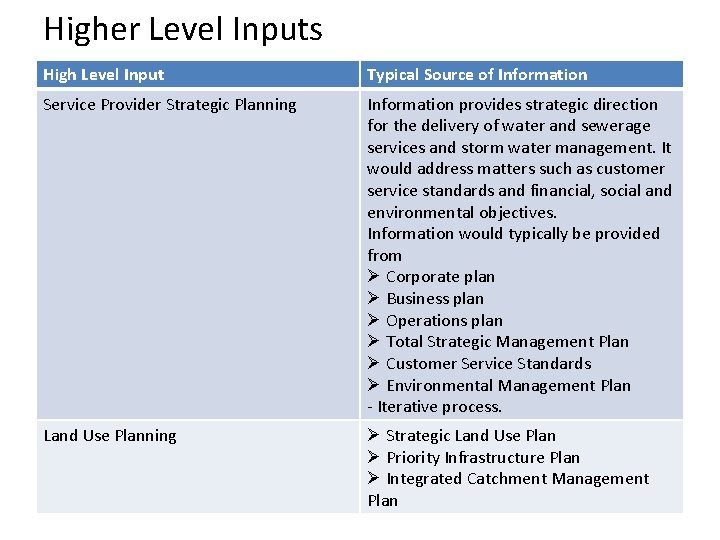 Higher Level Inputs

| High Level Input | Typical Source of Information |
|---|---|
| Service Provider Strategic Planning | Information provides strategic direction for the delivery of water and sewerage services and storm water management. It would address matters such as customer service standards and financial, social and environmental objectives.<br>Information would typically be provided from<br>➢ Corporate plan<br>➢ Business plan<br>➢ Operations plan<br>➢ Total Strategic Management Plan<br>➢ Customer Service Standards<br>➢ Environmental Management Plan<br>- Iterative process. |
| Land Use Planning | ➢ Strategic Land Use Plan<br>➢ Priority Infrastructure Plan<br>➢ Integrated Catchment Management Plan |